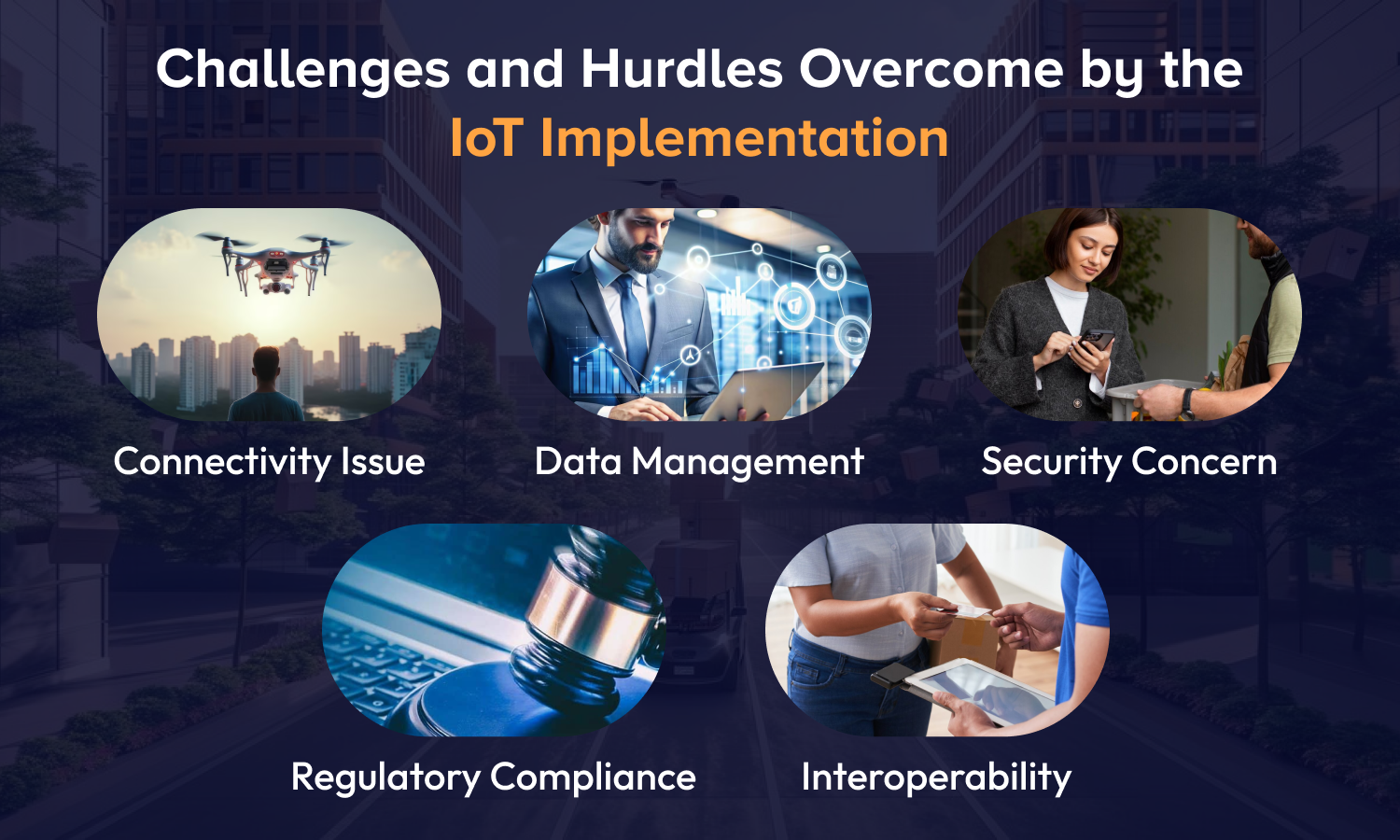 Challenges and Hurdles Overcome by the IoT Implementation

Connectivity Issue

Data Management

Security Concern

Regulatory Compliance

Interoperability